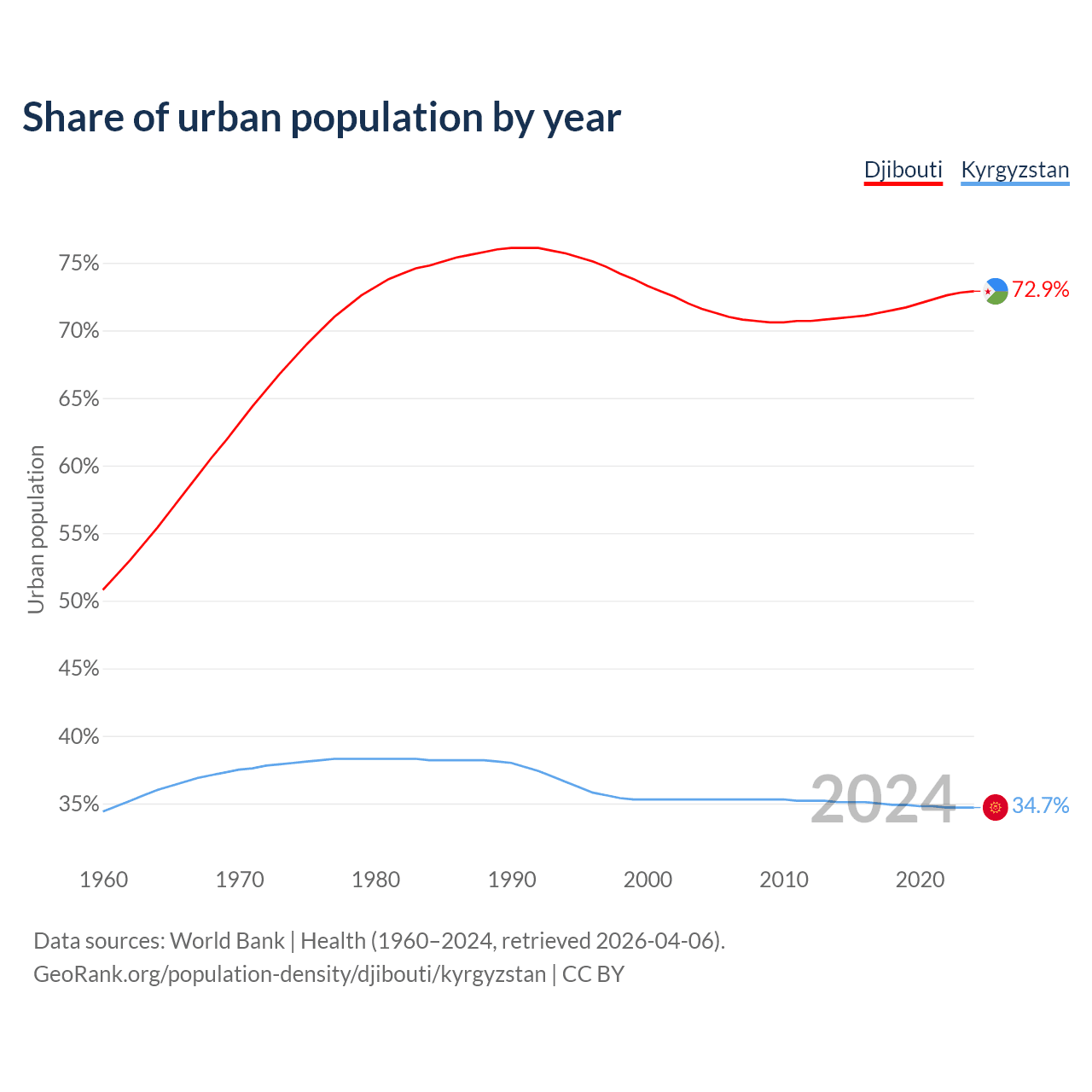 Share of urban population by year

Djibouti Kyrgyzstan

Urban population

75%
70%
65%
60%
55%
50%
45%
40%
35%

72.9%
34.7%

2024

1960 1970 1980 1990 2000 2010 2020

Data sources: World Bank | Health (1960–2024, retrieved 2026-04-06).
GeoRank.org/population-density/djibouti/kyrgyzstan | CC BY